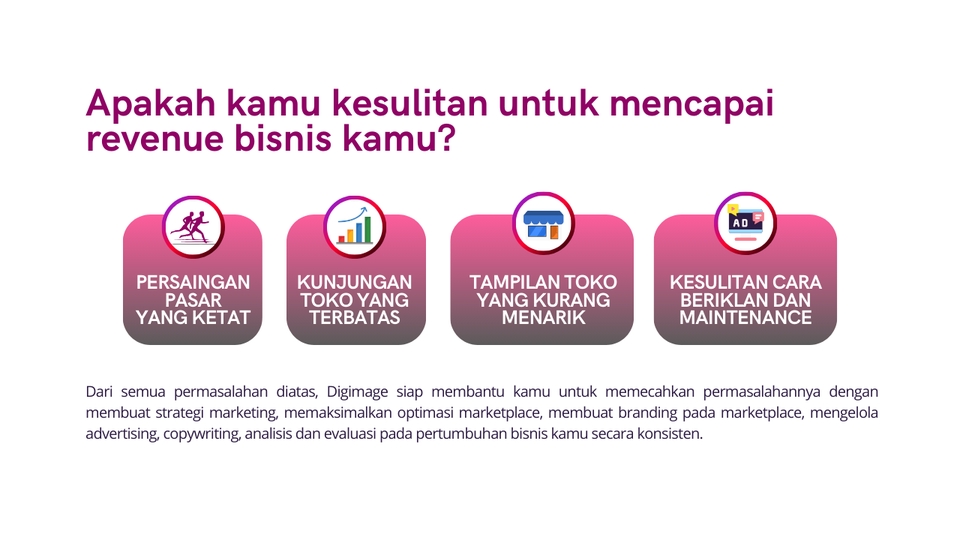 Apakah kamu kesulitan untuk mencapai revenue bisnis kamu?

PERSAINGAN PASAR YANG KETAT

KUNJUNGAN TOKO YANG TERBATAS

TAMPILAN TOKO YANG KURANG MENARIK

AD

KESULITAN CARA BERIKLAN DAN MAINTENANCE

Dari semua permasalahan diatas, Digimage siap membantu kamu untuk memecahkan permasalahannya dengan membuat strategi marketing, memaksimalkan optimasi marketplace, membuat branding pada marketplace, mengelola advertising, copywriting, analisis dan evaluasi pada pertumbuhan bisnis kamu secara konsisten.